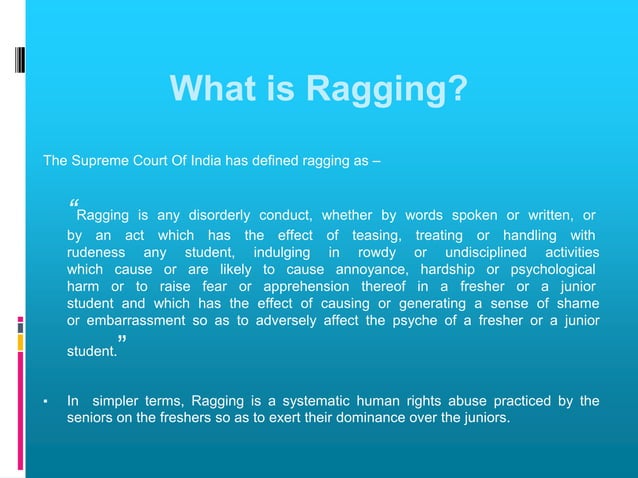 What is Ragging?

The Supreme Court Of India has defined ragging as –

“Ragging is any disorderly conduct, whether by words spoken or written, or by an act which has the effect of teasing, treating or handling with rudeness any student, indulging in rowdy or undisciplined activities which cause or are likely to cause annoyance, hardship or psychological harm or to raise fear or apprehension thereof in a fresher or a junior student and which has the effect of causing or generating a sense of shame or embarrassment so as to adversely affect the psyche of a fresher or a junior student.”

▪ In simpler terms, Ragging is a systematic human rights abuse practiced by the seniors on the freshers so as to exert their dominance over the juniors.